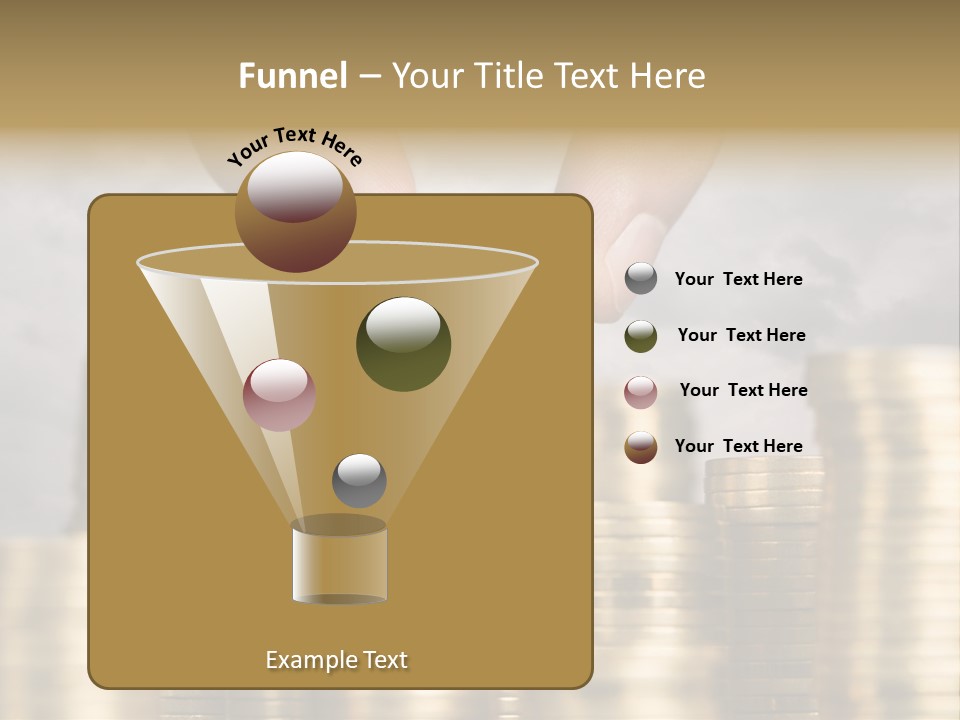 Funnel – Your Title Text Here

Your Text Here

Your Text Here

Your Text Here

Your Text Here

Your Text Here

Example Text